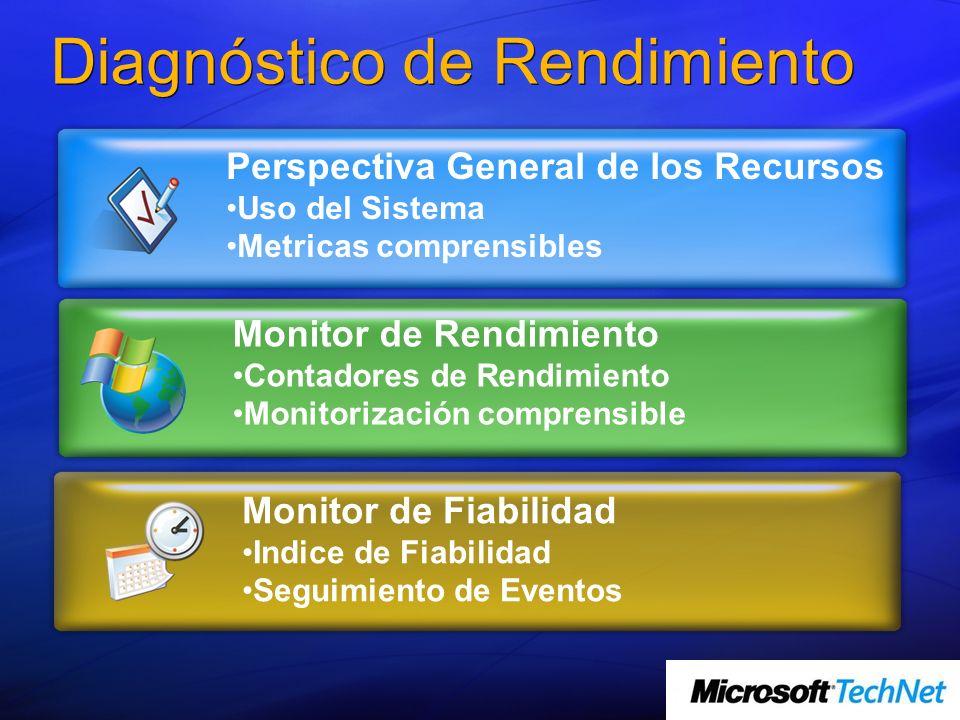 Diagnóstico de Rendimiento

Perspectiva General de los Recursos
•Uso del Sistema
•Metricas comprensibles

Monitor de Rendimiento
•Contadores de Rendimiento
•Monitorización comprensible

Monitor de Fiabilidad
•Indice de Fiabilidad
•Seguimiento de Eventos

Microsoft TechNet